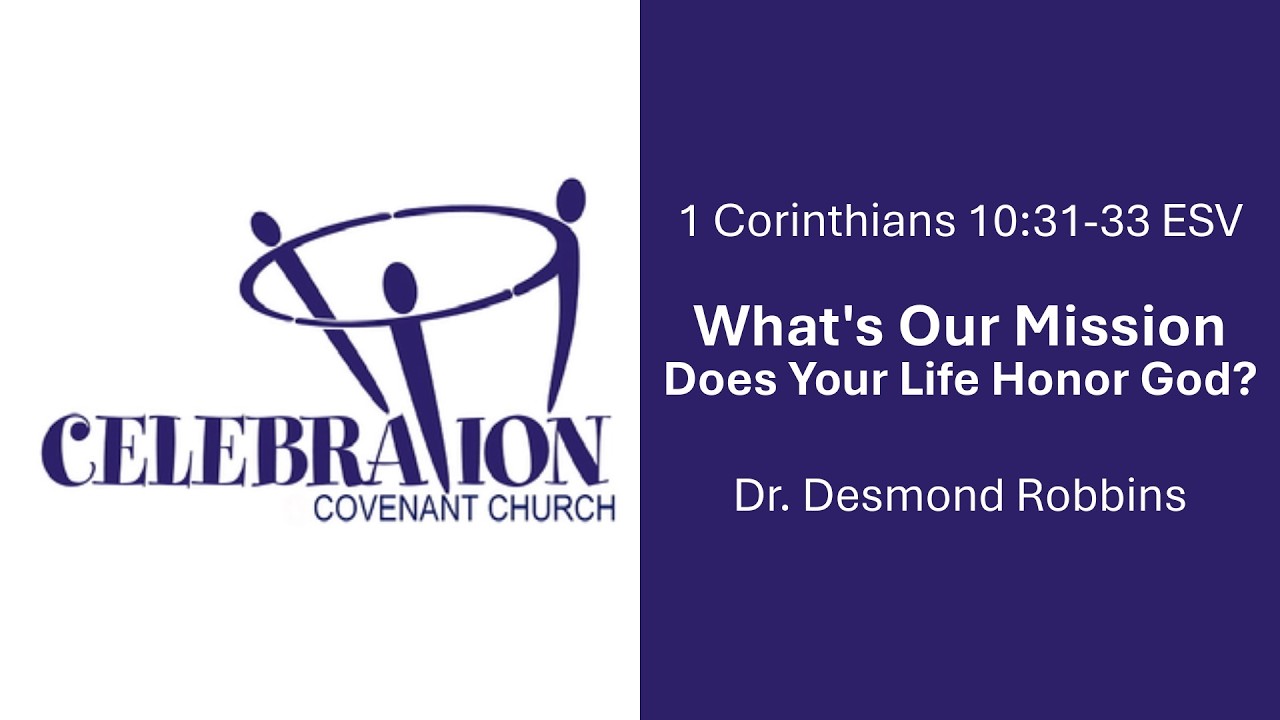 CELEBRATION
COVENANT CHURCH

1 Corinthians 10:31-33 ESV

What's Our Mission
Does Your Life Honor God?

Dr. Desmond Robbins